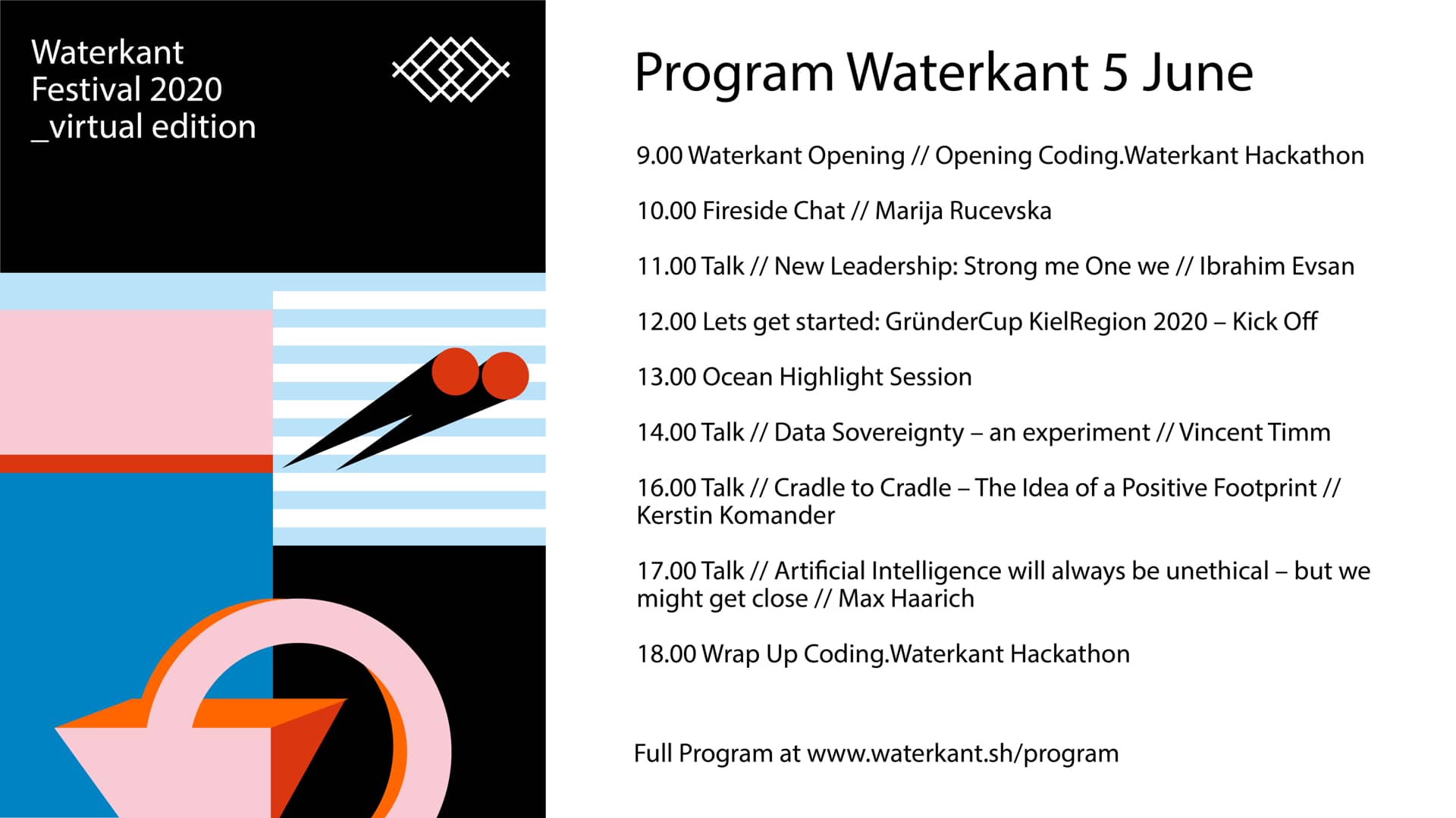 Waterkant Festival 2020 _virtual edition

Program Waterkant 5 June

9.00 Waterkant Opening // Opening Coding.Waterkant Hackathon

10.00 Fireside Chat // Marija Rucevska

11.00 Talk // New Leadership: Strong me One we // Ibrahim Evsan

12.00 Lets get started: GründerCup KielRegion 2020 – Kick Off

13.00 Ocean Highlight Session

14.00 Talk // Data Sovereignty – an experiment // Vincent Timm

16.00 Talk // Cradle to Cradle – The Idea of a Positive Footprint // Kerstin Komander

17.00 Talk // Artificial Intelligence will always be unethical – but we might get close // Max Haarich

18.00 Wrap Up Coding.Waterkant Hackathon

Full Program at www.waterkant.sh/program